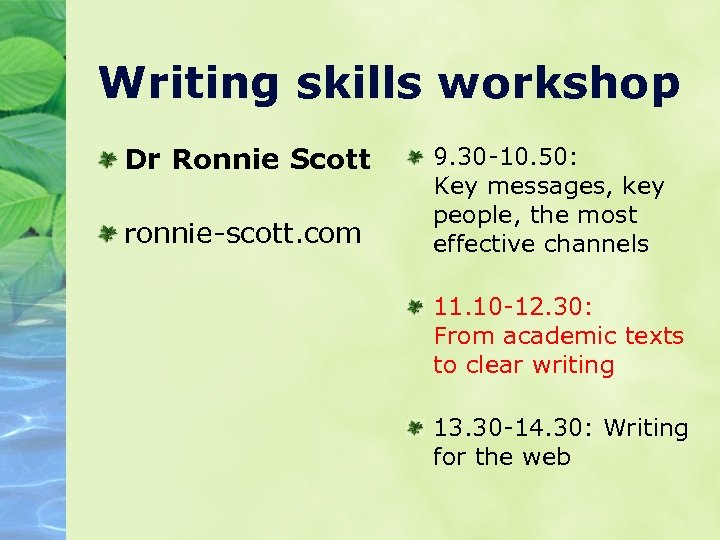 Writing skills workshop

Dr Ronnie Scott

ronnie-scott.com

9.30-10.50: Key messages, key people, the most effective channels

11.10-12.30: From academic texts to clear writing

13.30-14.30: Writing for the web